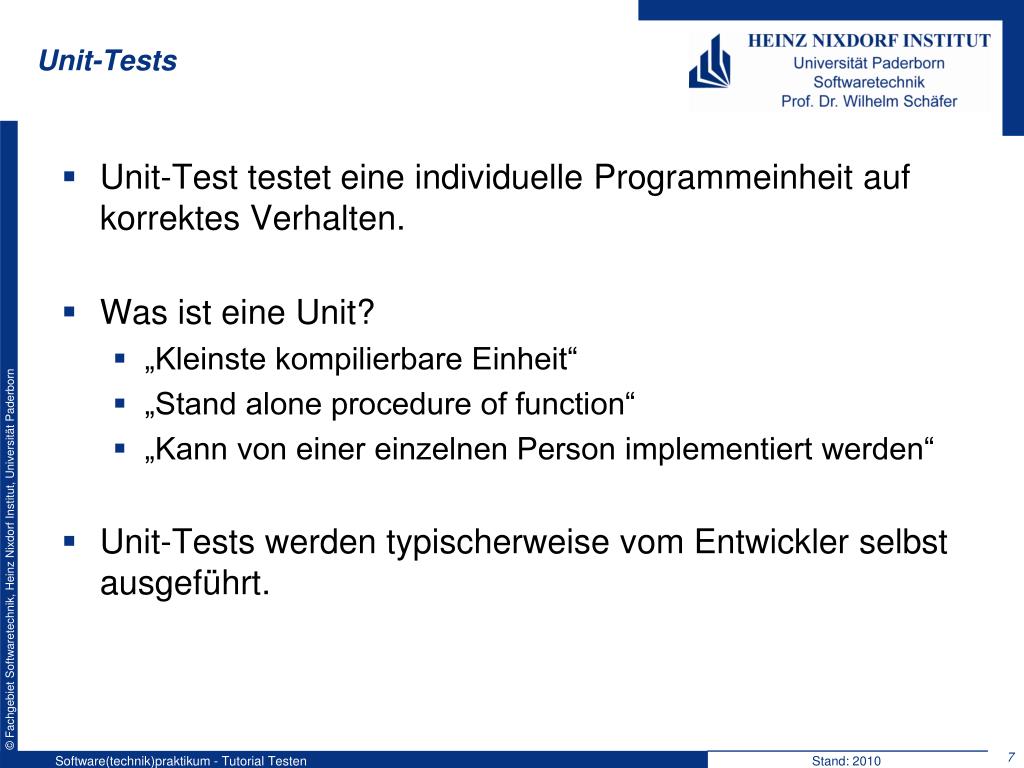 Unit-Tests

HEINZ NIXDORF INSTITUT
Universität Paderborn
Softwaretechnik
Prof. Dr. Wilhelm Schäfer

▪ Unit-Test testet eine individuelle Programmeinheit auf korrektes Verhalten.

▪ Was ist eine Unit?
▪ „Kleinste kompilierbare Einheit“
▪ „Stand alone procedure of function“
▪ „Kann von einer einzelnen Person implementiert werden“

▪ Unit-Tests werden typischerweise vom Entwickler selbst ausgeführt.

© Fachgebiet Softwaretechnik, Heinz Nixdorf Institut, Universität Paderborn

Software(technik)praktikum - Tutorial Testen

Stand: 2010

7